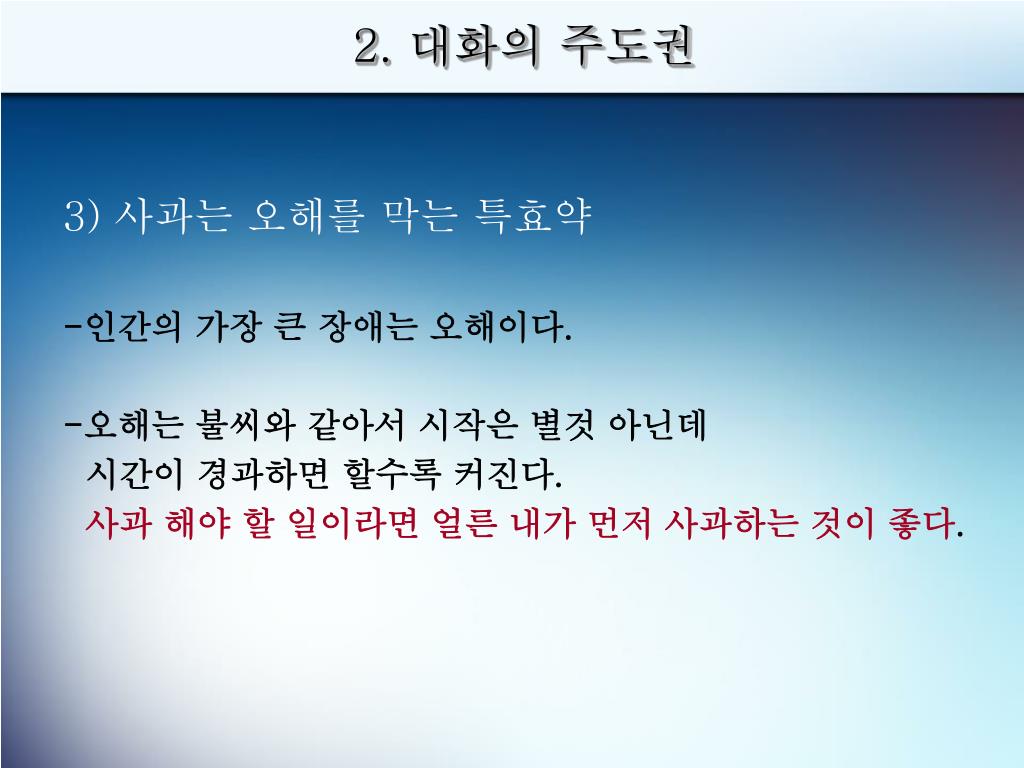 2. 대화의 주도권

3) 사과는 오해를 막는 특효약

-인간의 가장 큰 장애는 오해이다.

-오해는 불씨와 같아서 시작은 별것 아닌데 시간이 경과하면 할수록 커진다. 사과 해야 할 일이라면 얼른 내가 먼저 사과하는 것이 좋다.